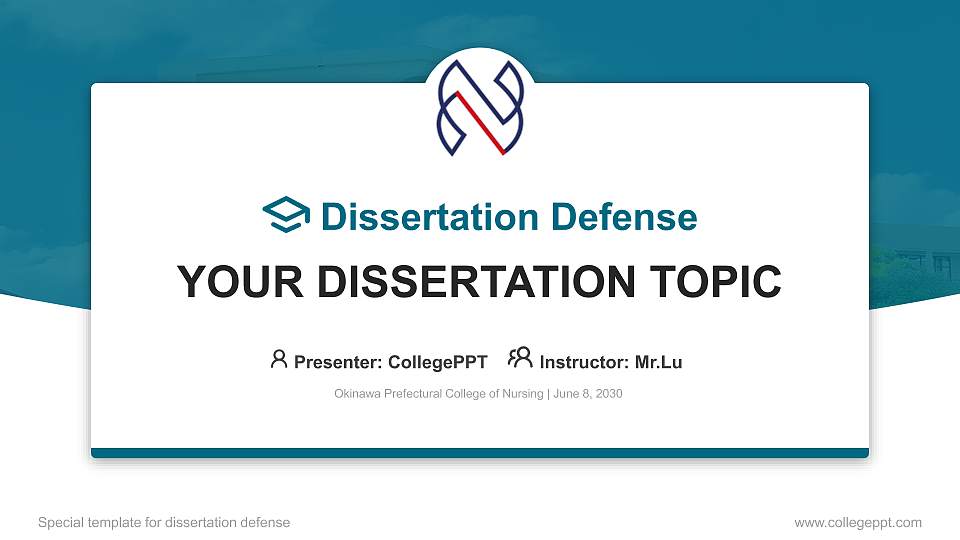 Dissertation Defense

YOUR DISSERTATION TOPIC

Presenter: CollegePPT Instructor: Mr.Lu

Okinawa Prefectural College of Nursing | June 8, 2030

Special template for dissertation defense

www.collegeppt.com